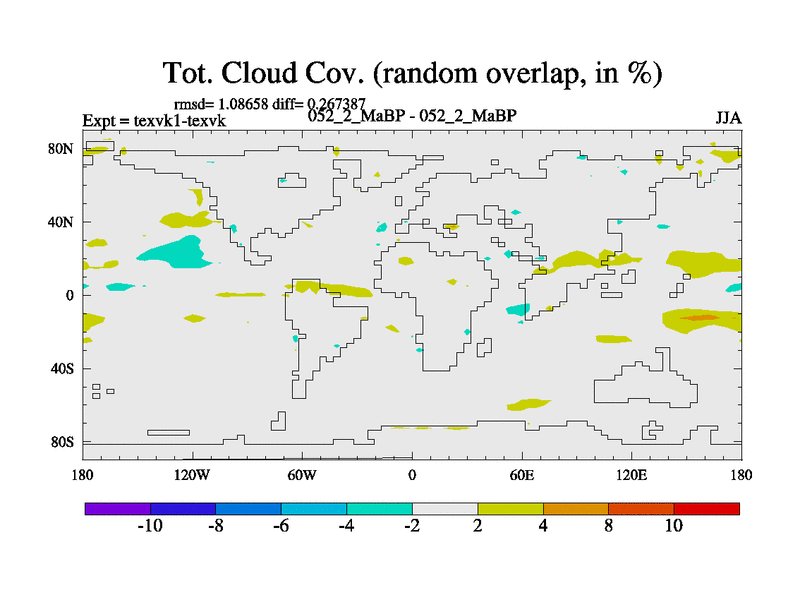 Tot. Cloud Cov. (random overlap, in %)

rmsd= 1.08658 diff= 0.267387
Expt = texvk1-texvk
052_2_MaBP - 052_2_MaBP
JJA

80N
40N
0
40S
80S

180
120W
60W
0
60E
120E
180

-10
-8
-6
-4
-2
2
4
8
10